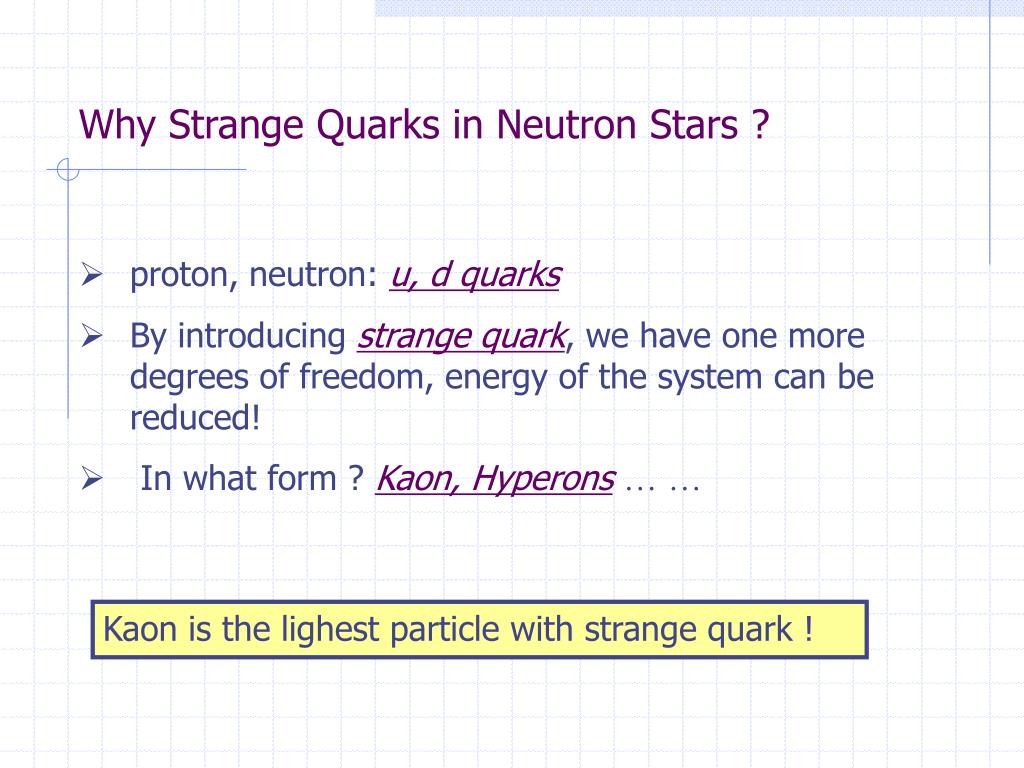 Why Strange Quarks in Neutron Stars ?

➢ proton, neutron: u, d quarks

➢ By introducing strange quark, we have one more degrees of freedom, energy of the system can be reduced!

➢ In what form ? Kaon, Hyperons … …

Kaon is the lighest particle with strange quark !